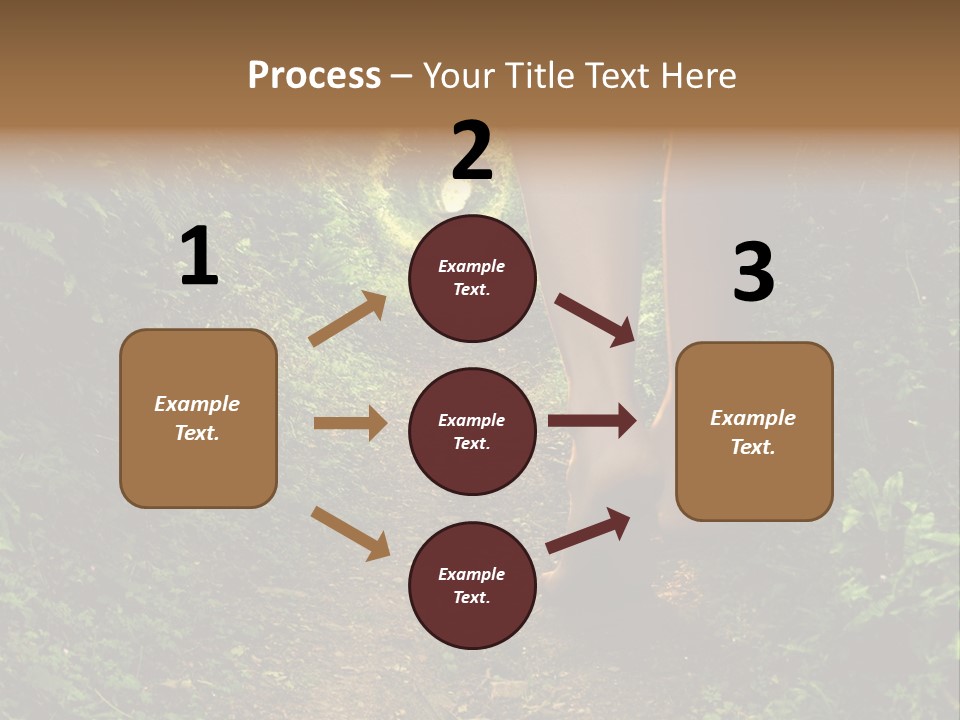 Process – Your Title Text Here

1

Example Text.

2

Example Text.

Example Text.

Example Text.

3

Example Text.